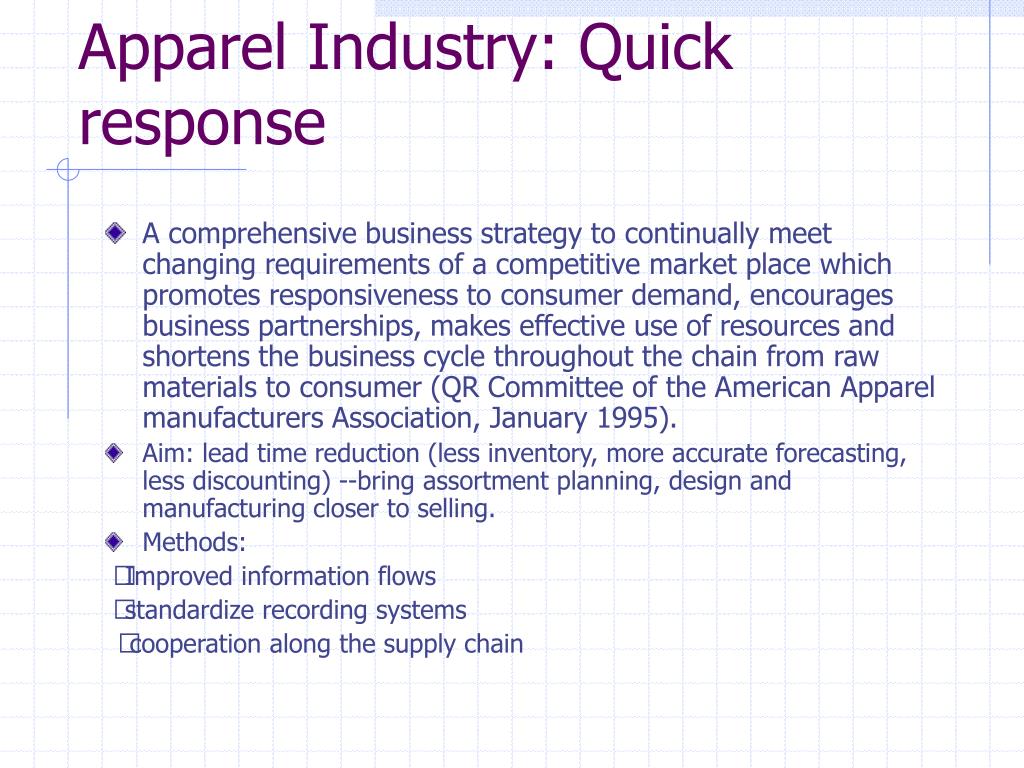 Apparel Industry: Quick response

A comprehensive business strategy to continually meet changing requirements of a competitive market place which promotes responsiveness to consumer demand, encourages business partnerships, makes effective use of resources and shortens the business cycle throughout the chain from raw materials to consumer (QR Committee of the American Apparel manufacturers Association, January 1995).

Aim: lead time reduction (less inventory, more accurate forecasting, less discounting) --bring assortment planning, design and manufacturing closer to selling.

Methods:

Improved information flows

standardize recording systems

cooperation along the supply chain